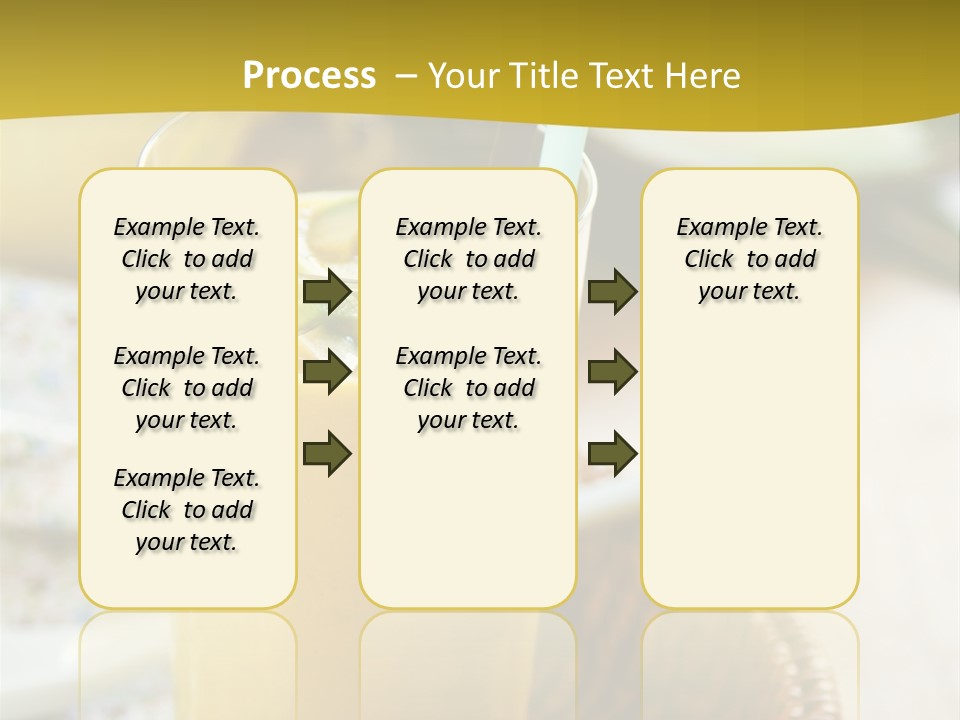 Process – Your Title Text Here

Example Text. Click to add your text.

Example Text. Click to add your text.

Example Text. Click to add your text.

Example Text. Click to add your text.

Example Text. Click to add your text.

Example Text. Click to add your text.